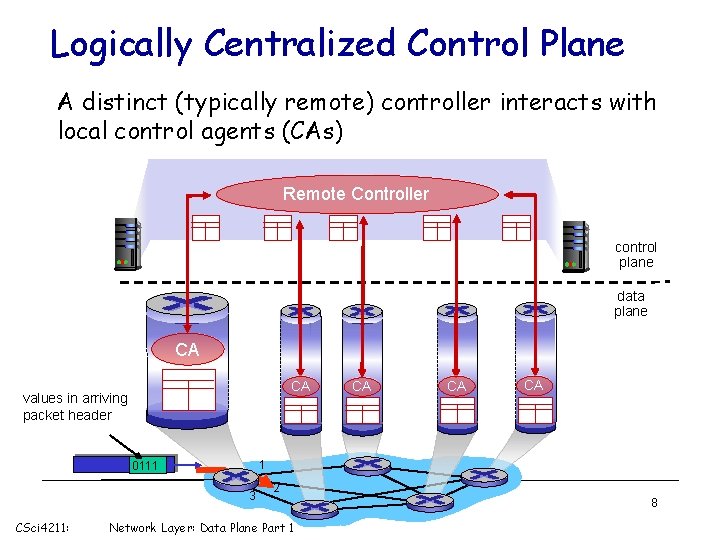 Logically Centralized Control Plane

A distinct (typically remote) controller interacts with local control agents (CAs)

Remote Controller

control plane

data plane

CA

CA

CA

CA

CA

values in arriving packet header

0111

1

2

3

8

CSci4211: Network Layer: Data Plane Part 1